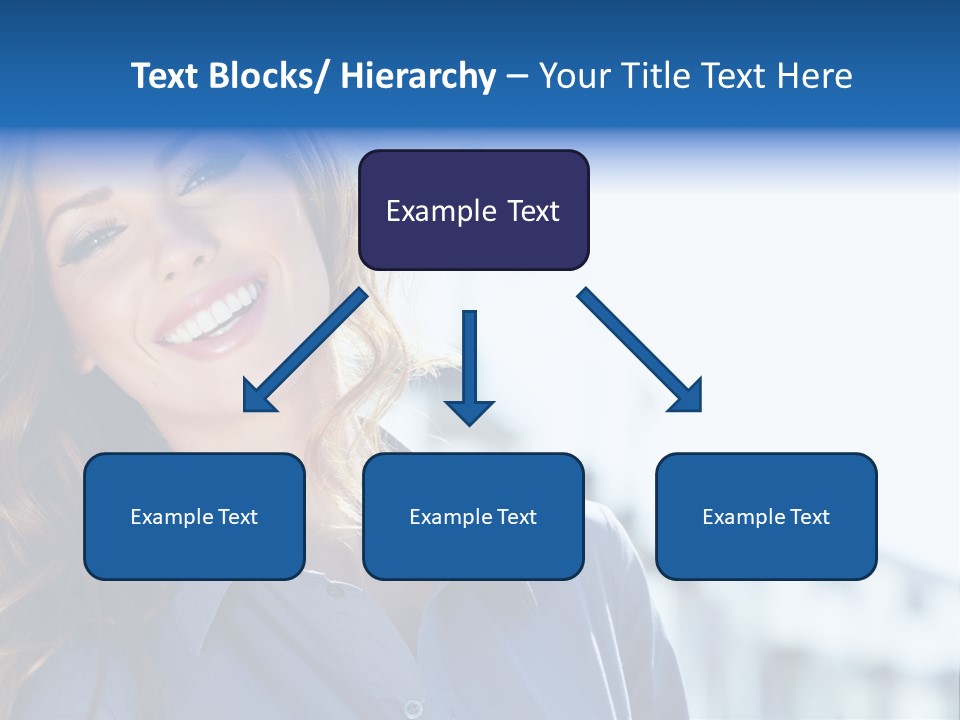 Text Blocks/ Hierarchy – Your Title Text Here

Example Text

Example Text

Example Text

Example Text